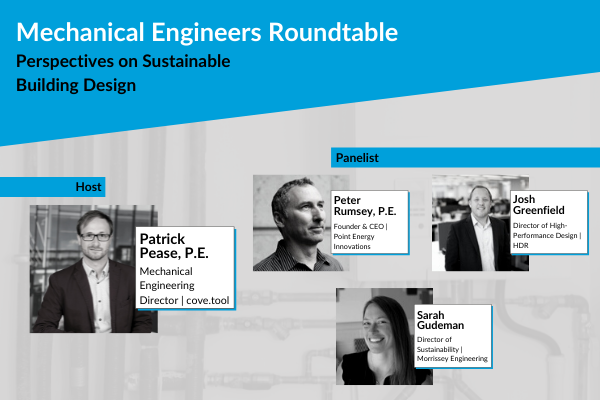 Mechanical Engineers Roundtable

Perspectives on Sustainable Building Design

Host

Patrick Pease, P.E.

Mechanical Engineering Director | cove.tool

Panelist

Peter Rumsey, P.E.

Founder & CEO | Point Energy Innovations

Josh Greenfield

Director of High-Performance Design | HDR

Sarah Gudeman

Director of Sustainability | Morrissey Engineering